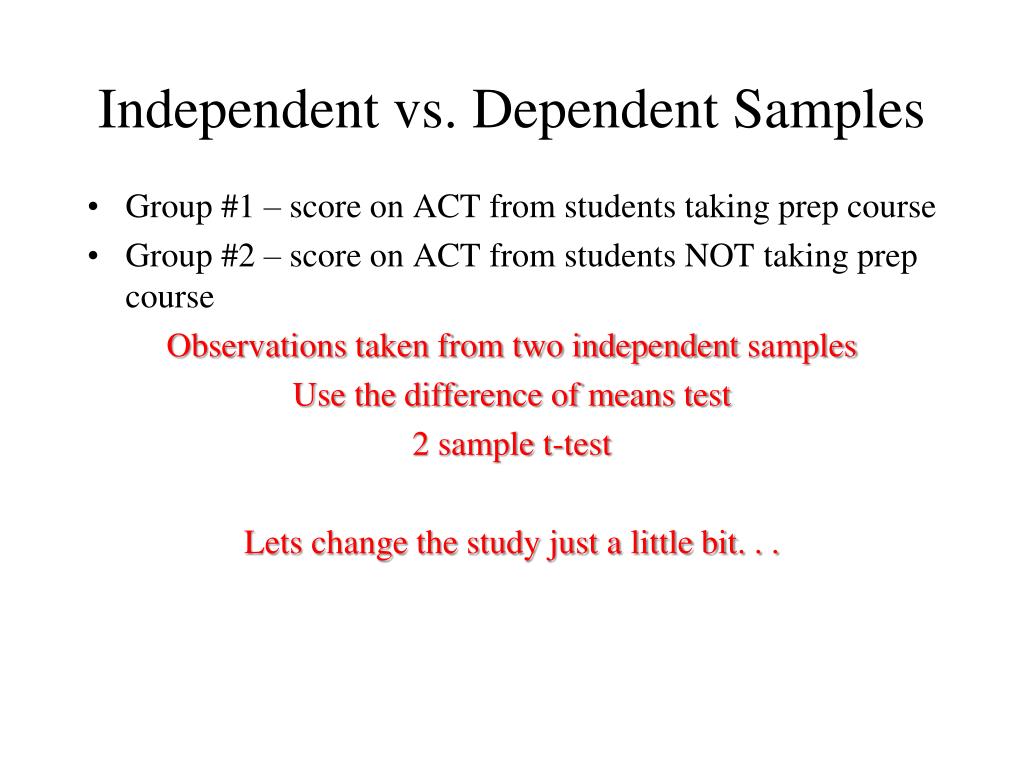 Independent vs. Dependent Samples

• Group #1 – score on ACT from students taking prep course
• Group #2 – score on ACT from students NOT taking prep course

Observations taken from two independent samples

Use the difference of means test

2 sample t-test

Lets change the study just a little bit. . .